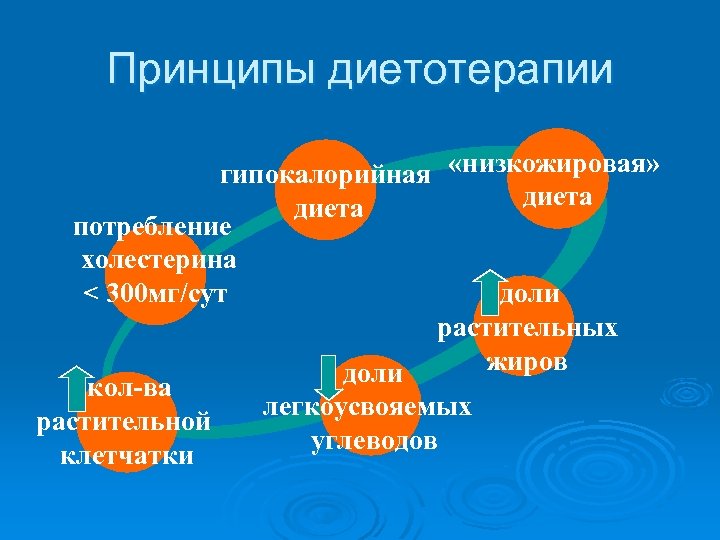 Принципы диетотерапии

гипокалорийная диета

«низкожировая» диета

потребление холестерина < 300мг/сут

доли растительных жиров

кол-ва растительной клетчатки

доли легкоусвояемых углеводов